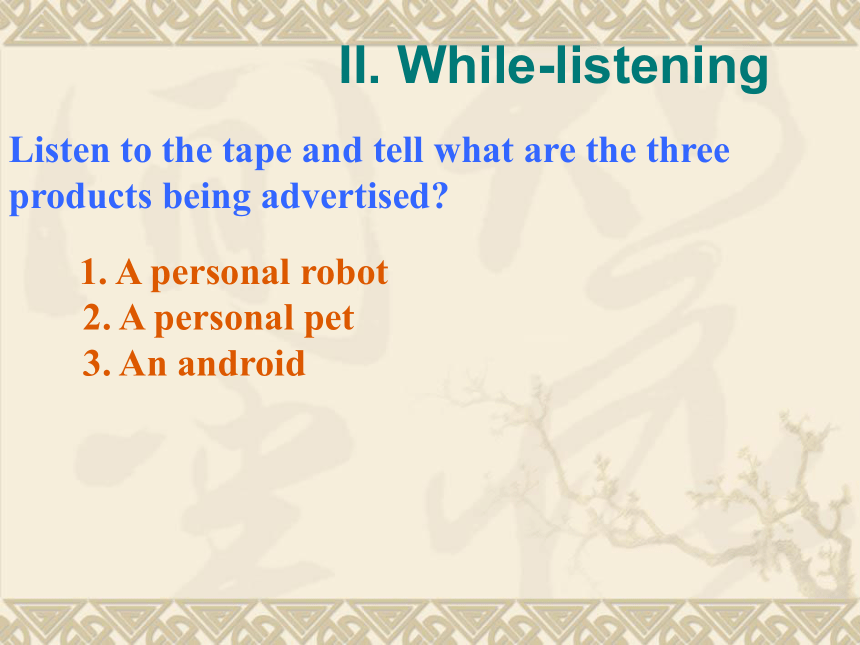 II. While-listening

Listen to the tape and tell what are the three products being advertised?

1. A personal robot
2. A personal pet
3. An android